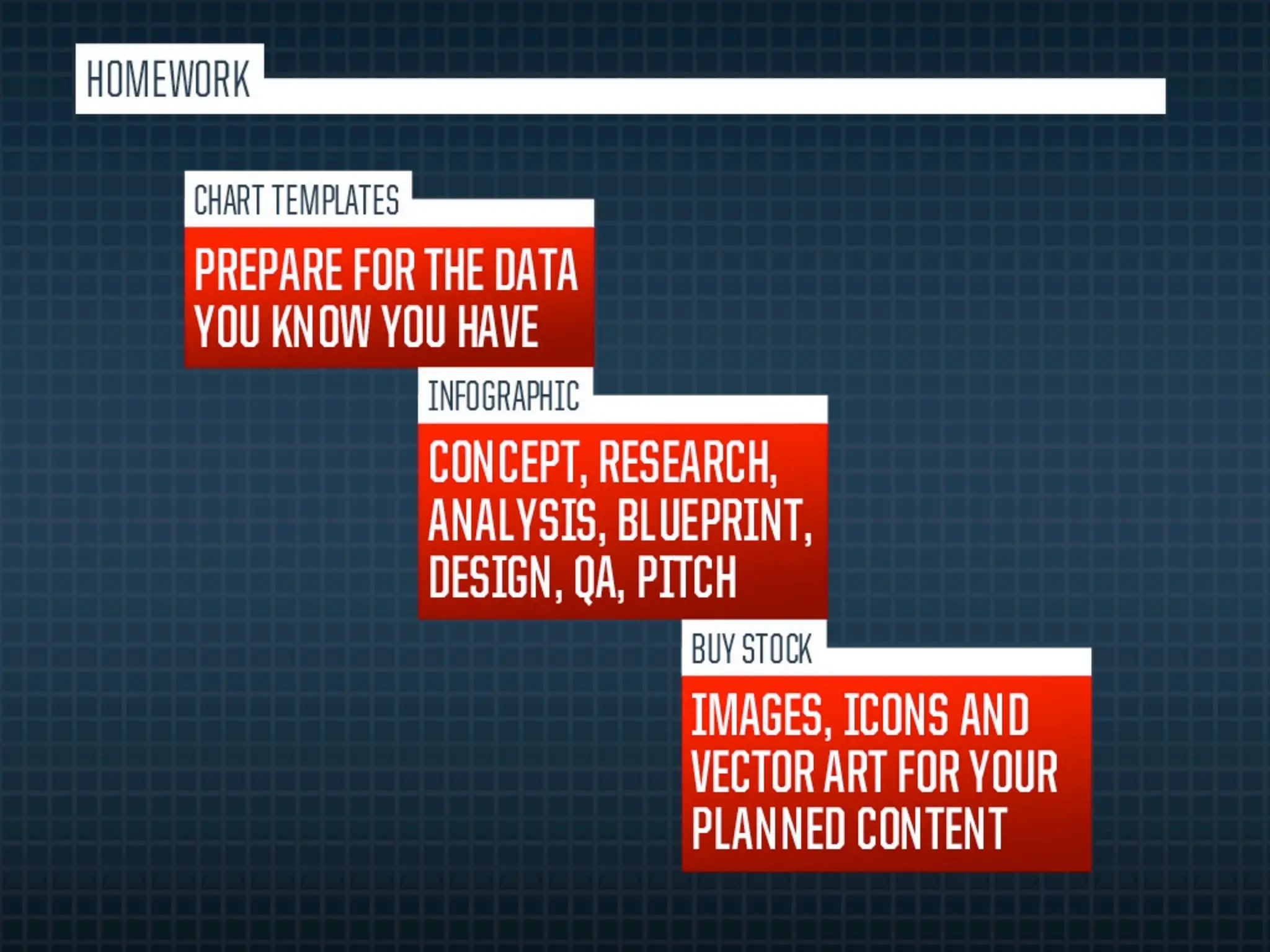 HOMEWORK

CHART TEMPLATES

PREPARE FOR THE DATA YOU KNOW YOU HAVE

INFOGRAPHIC

CONCEPT, RESEARCH, ANALYSIS, BLUEPRINT, DESIGN, QA, PITCH

BUY STOCK

IMAGES, ICONS AND VECTOR ART FOR YOUR PLANNED CONTENT